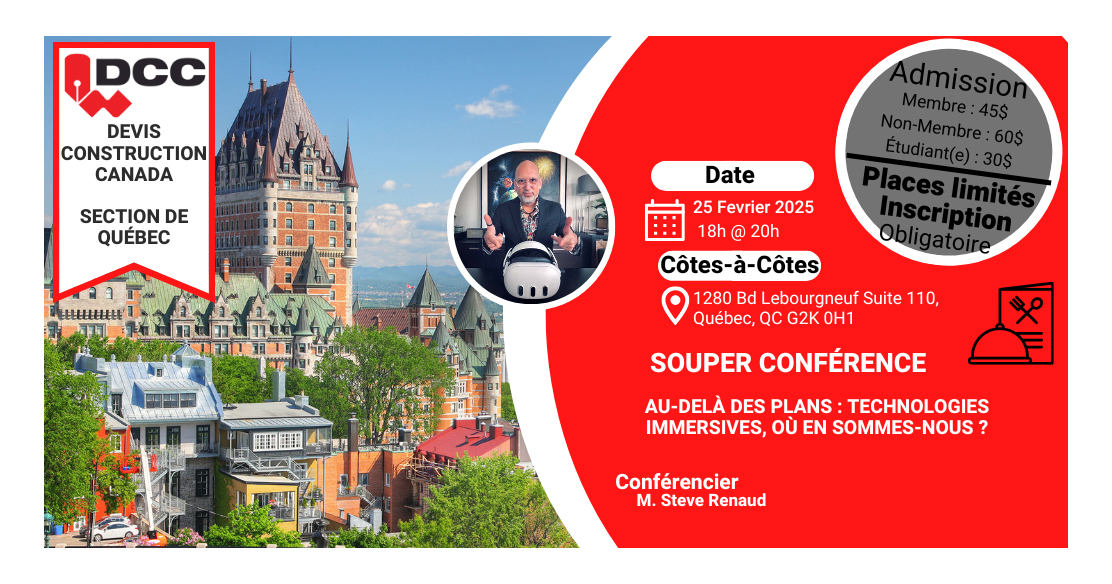 DCC

DEVIS CONSTRUCTION CANADA

SECTION DE QUÉBEC

Admission
Membre : 45$
Non-Membre : 60$
Étudiant(e) : 30$

Places limités
Inscription
Obligatoire

Date
25 Fevrier 2025
18h @ 20h

Côtes-à-Côtes
1280 Bd Lebourgneuf Suite 110, Québec, QC G2K 0H1

SOUPER CONFÉRENCE

AU-DELÀ DES PLANS : TECHNOLOGIES IMMERSIVES, OÙ EN SOMMES-NOUS ?

Conférencier
M. Steve Renaud